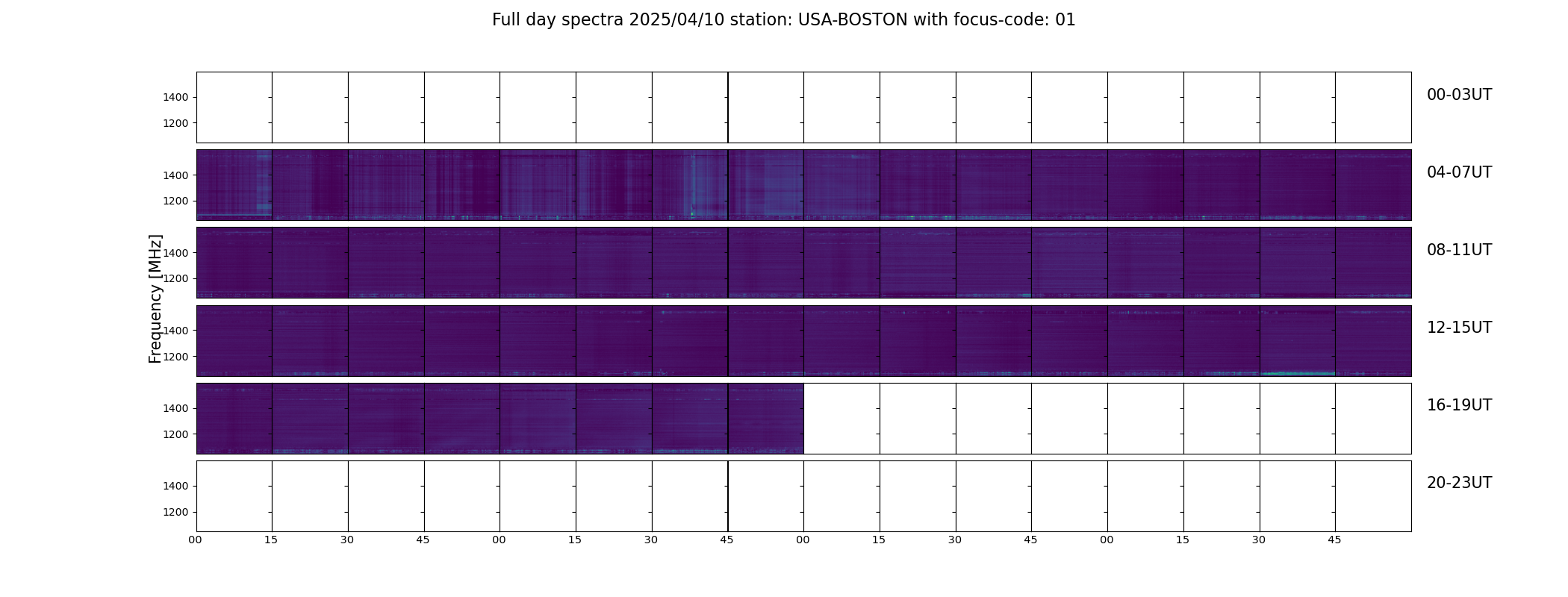 Full day spectra 2025/04/10 station: USA-BOSTON with focus-code: 01

Frequency [MHz]

1400
1200
00-03UT

1400
1200
04-07UT

1400
1200
08-11UT

1400
1200
12-15UT

1400
1200
16-19UT

1400
1200
20-23UT

00 15 30 45 00 15 30 45 00 15 30 45 00 15 30 45